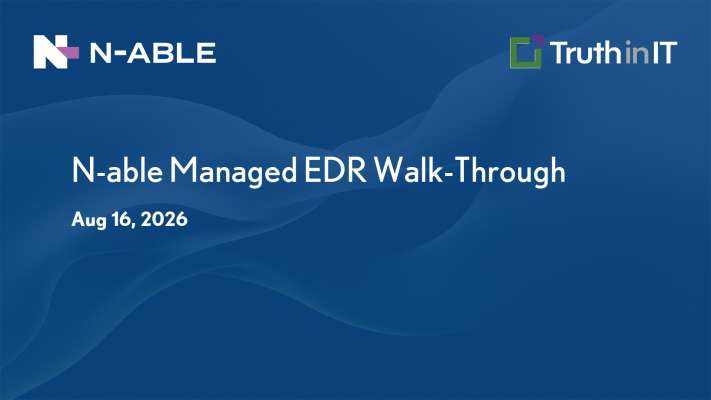 N-ABLE

TruthinIT

N-able Managed EDR Walk-Through

Aug 16, 2026